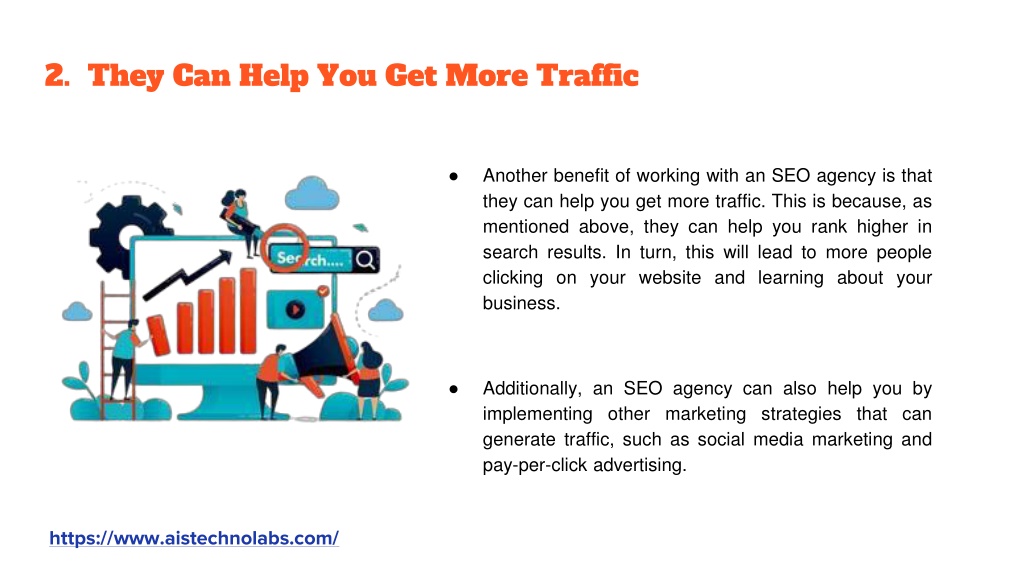 2. They Can Help You Get More Traffic

Search....

● Another benefit of working with an SEO agency is that they can help you get more traffic. This is because, as mentioned above, they can help you rank higher in search results. In turn, this will lead to more people clicking on your website and learning about your business.

● Additionally, an SEO agency can also help you by implementing other marketing strategies that can generate traffic, such as social media marketing and pay-per-click advertising.

https://www.aistechnolabs.com/